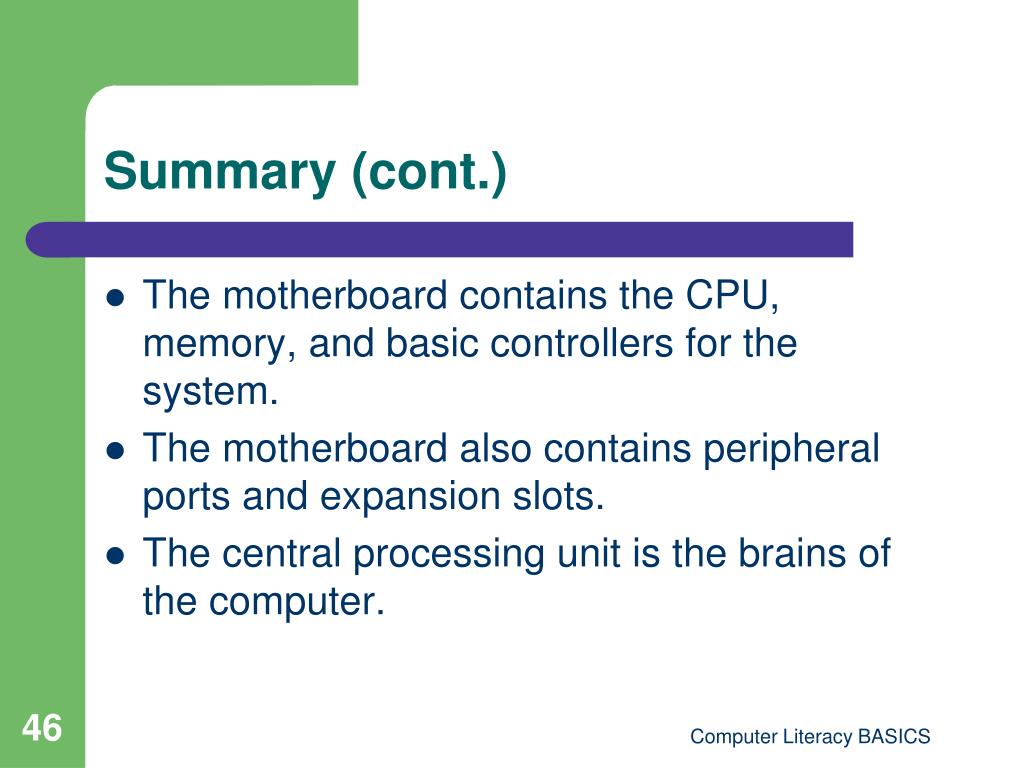 Summary (cont.)

- The motherboard contains the CPU, memory, and basic controllers for the system.
- The motherboard also contains peripheral ports and expansion slots.
- The central processing unit is the brains of the computer.

46

Computer Literacy BASICS